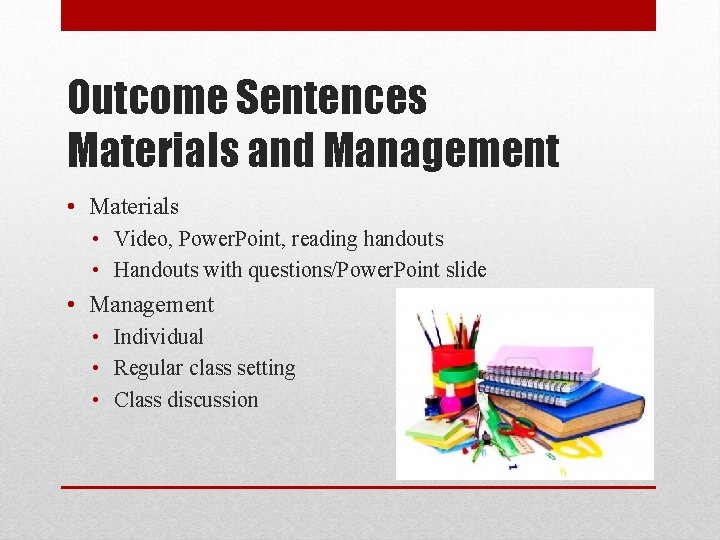 Outcome Sentences
Materials and Management

• Materials
  • Video, PowerPoint, reading handouts
  • Handouts with questions/PowerPoint slide
• Management
  • Individual
  • Regular class setting
  • Class discussion